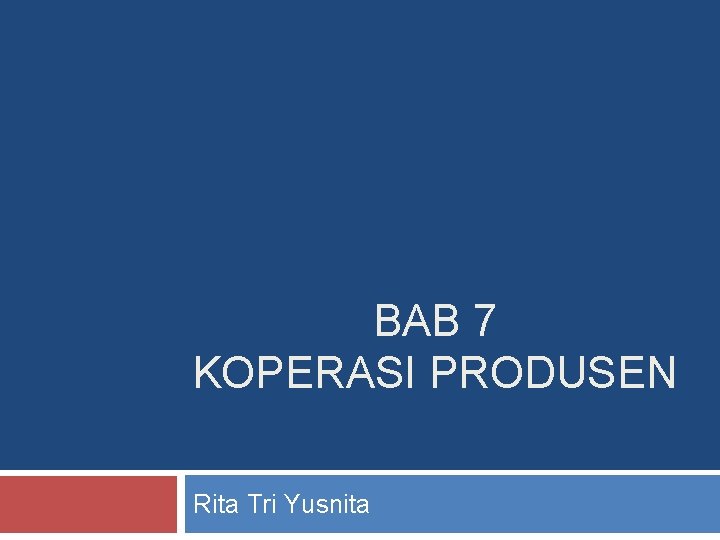 BAB 7
KOPERASI PRODUSEN

Rita Tri Yusnita